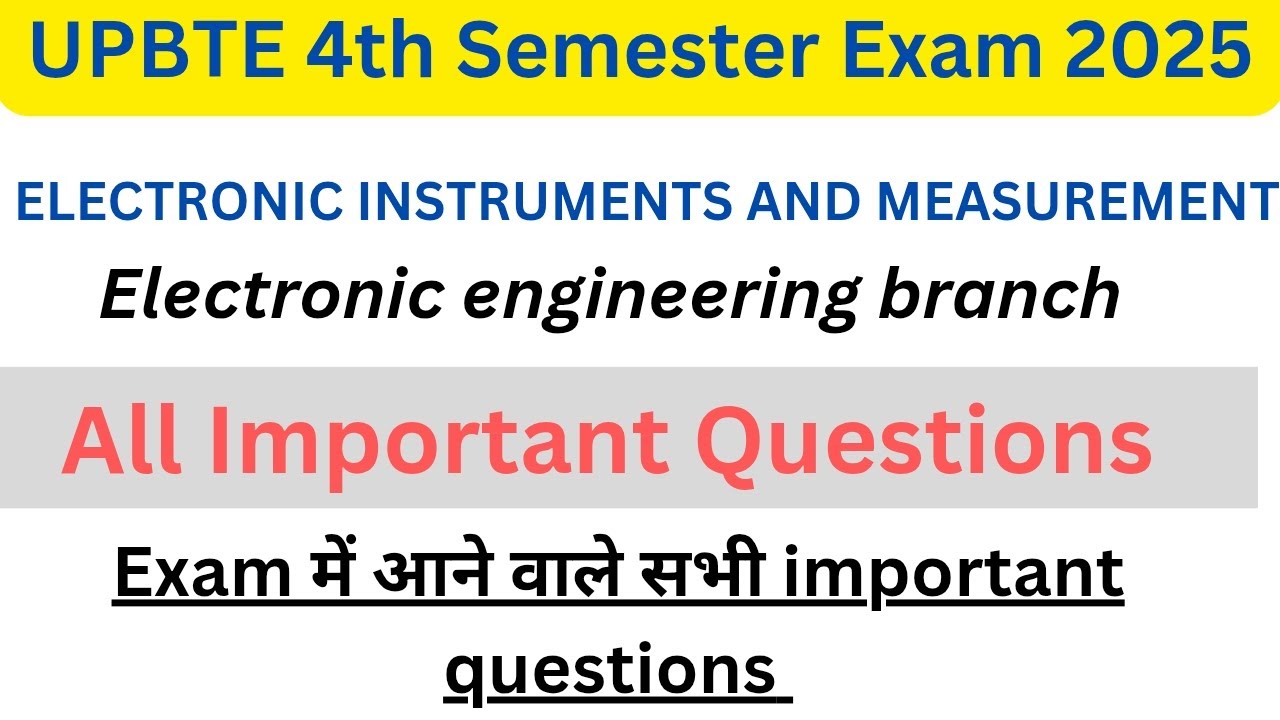 UPBTE 4th Semester Exam 2025

ELECTRONIC INSTRUMENTS AND MEASUREMENT

Electronic engineering branch

All Important Questions

Exam में आने वाले सभी important questions